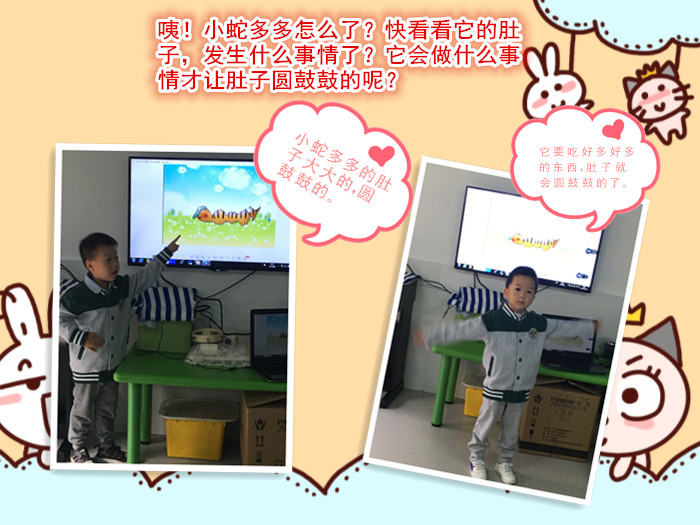 咦！小蛇多多怎么了？快看看它的肚子，发生什么事情了？它会做什么事情才让肚子圆鼓鼓的呢？

小蛇多多的肚子大大的，圆鼓鼓的。

它要吃好多好多的东西，肚子就会圆鼓鼓的了。